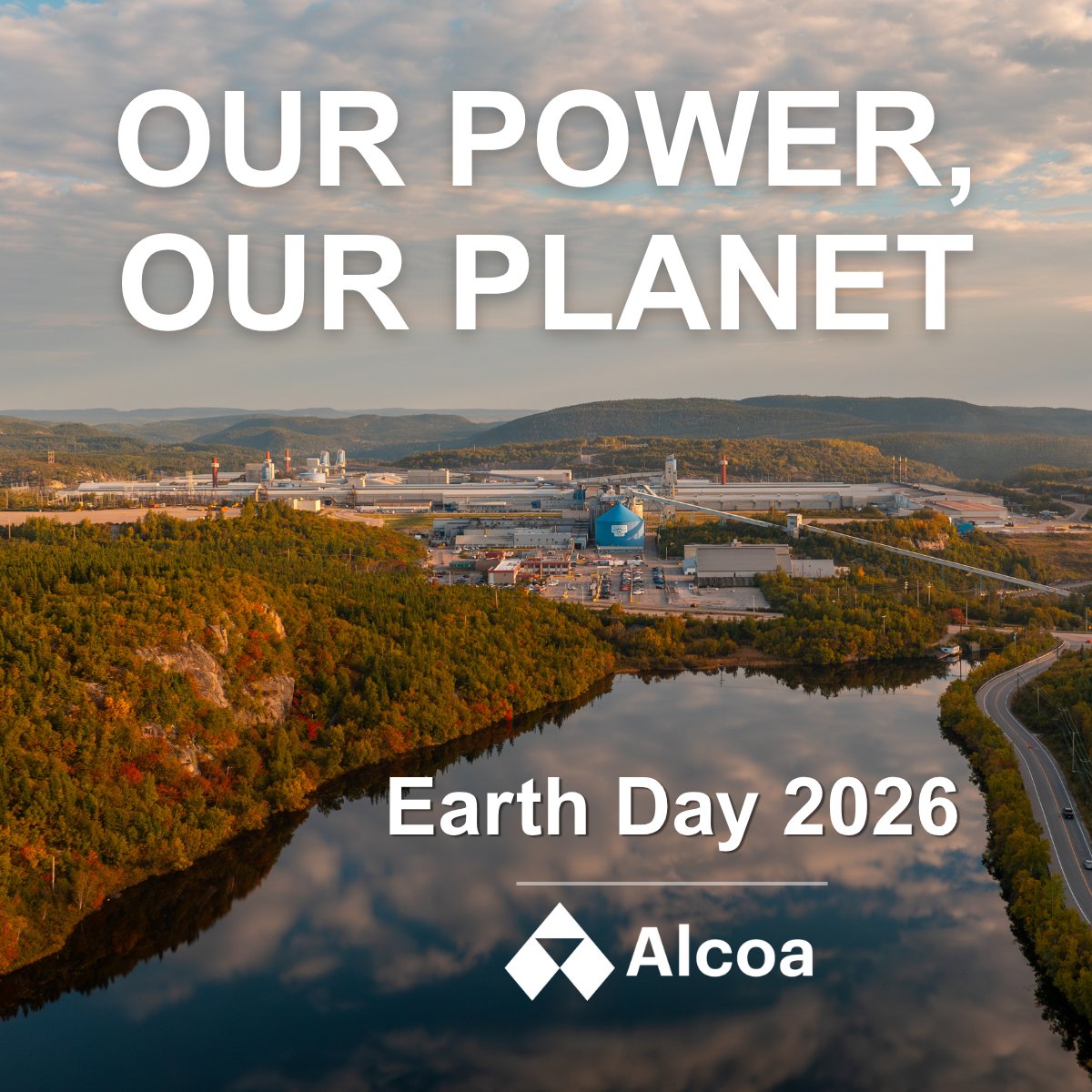 OUR POWER, OUR PLANET

Earth Day 2026

Alcoa